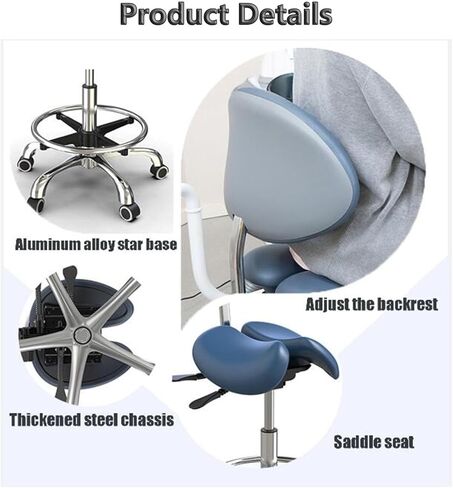 Product Details

Aluminum alloy star base

Adjust the backrest

Thickened steel chassis

Saddle seat